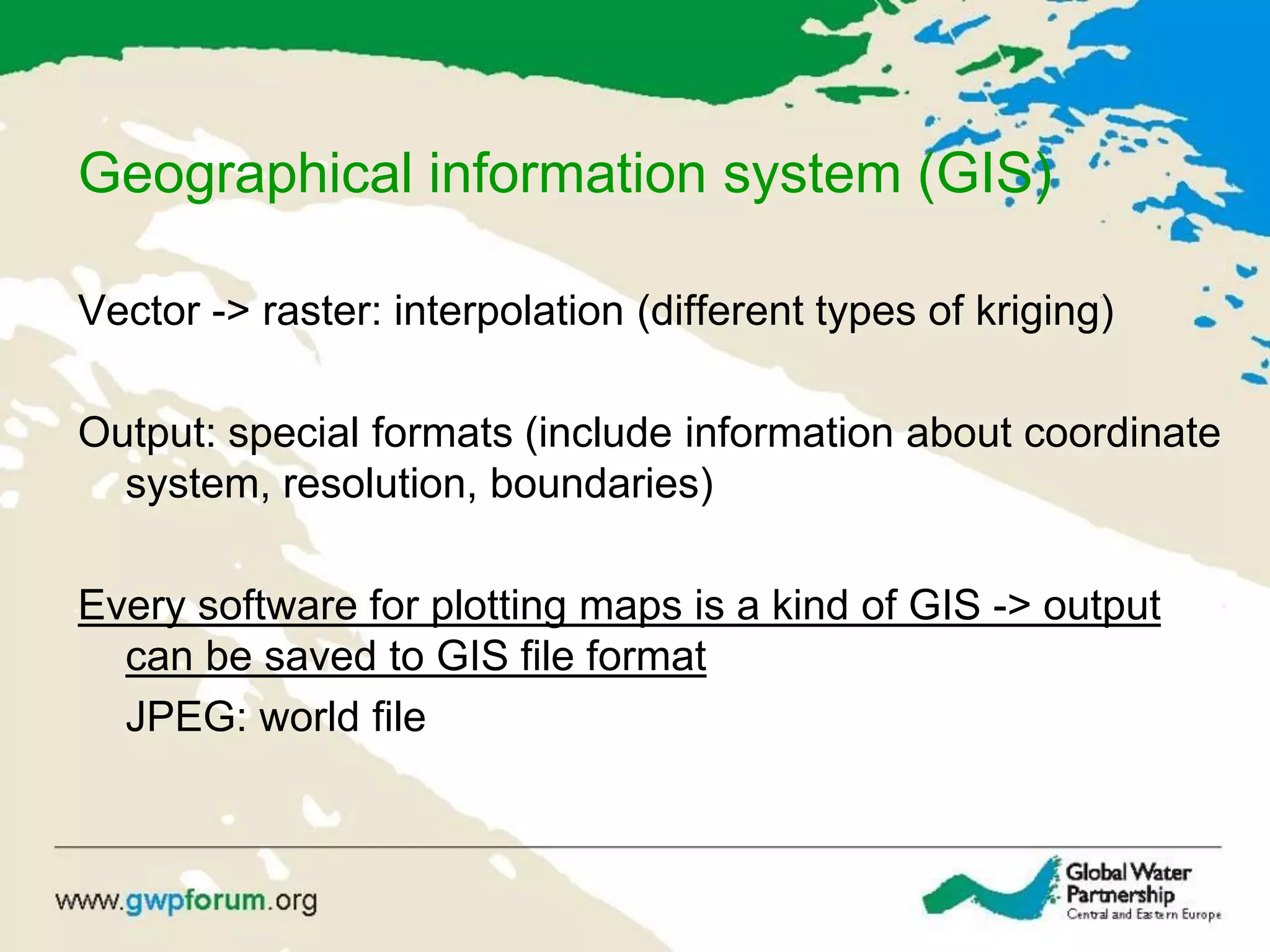 Geographical information system (GIS)

Vector -> raster: interpolation (different types of kriging)

Output: special formats (include information about coordinate system, resolution, boundaries)

Every software for plotting maps is a kind of GIS -> output can be saved to GIS file format

JPEG: world file

www.gwpforum.org

Global Water Partnership
Central and Eastern Europe